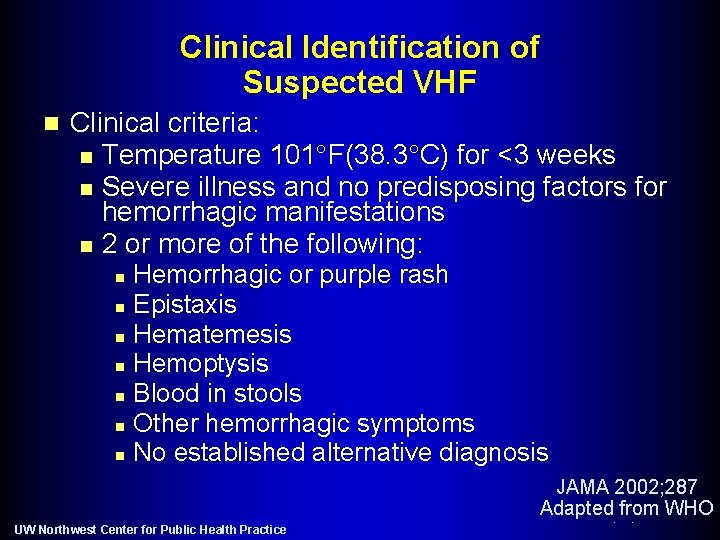 Clinical Identification of Suspected VHF

- Clinical criteria:
  - Temperature 101°F(38.3°C) for <3 weeks
  - Severe illness and no predisposing factors for hemorrhagic manifestations
  - 2 or more of the following:
    - Hemorrhagic or purple rash
    - Epistaxis
    - Hematemesis
    - Hemoptysis
    - Blood in stools
    - Other hemorrhagic symptoms
    - No established alternative diagnosis

JAMA 2002;287
Adapted from WHO

UW Northwest Center for Public Health Practice